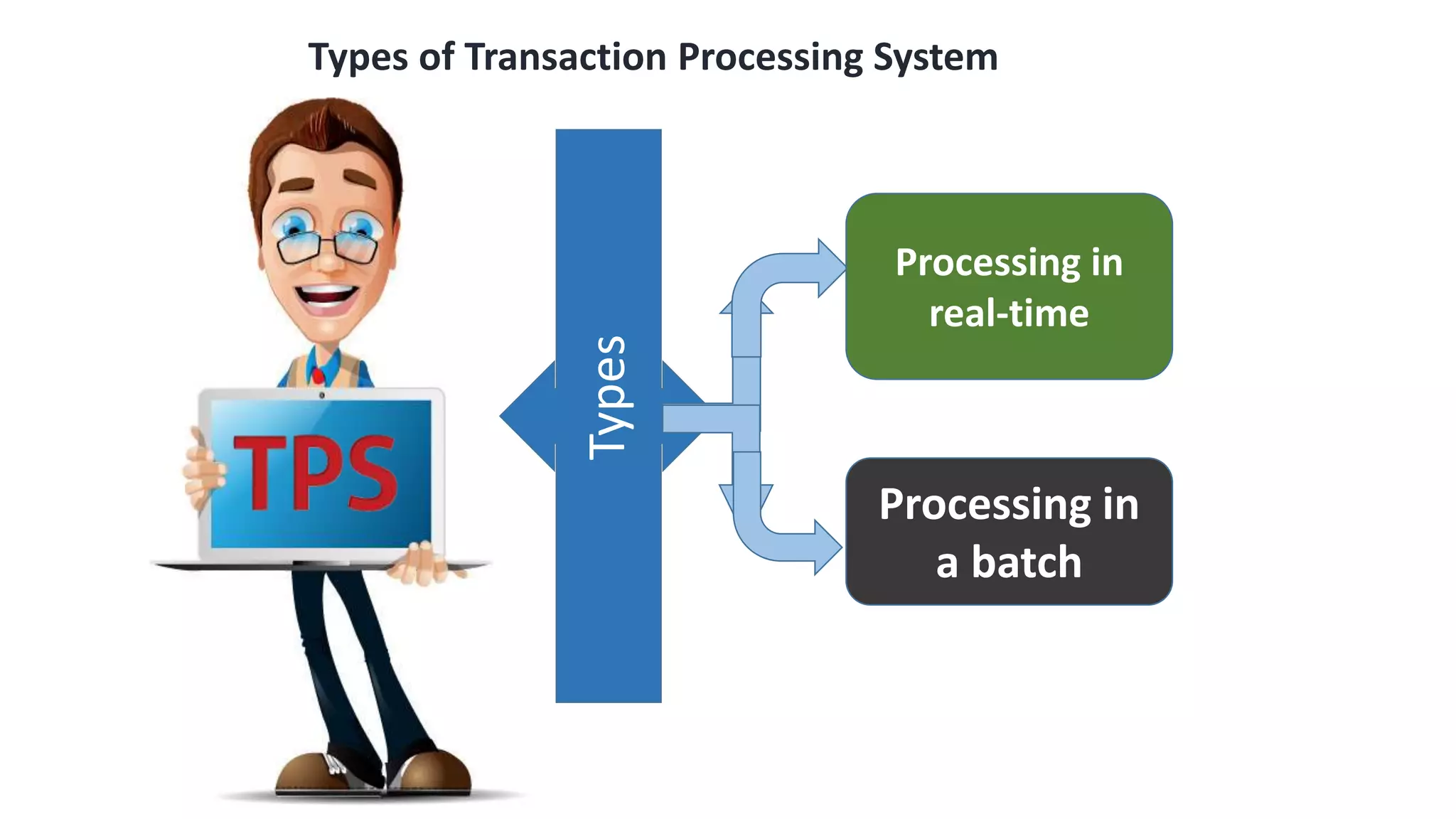 Types of Transaction Processing System

TPS

Types

Processing in real-time

Processing in a batch